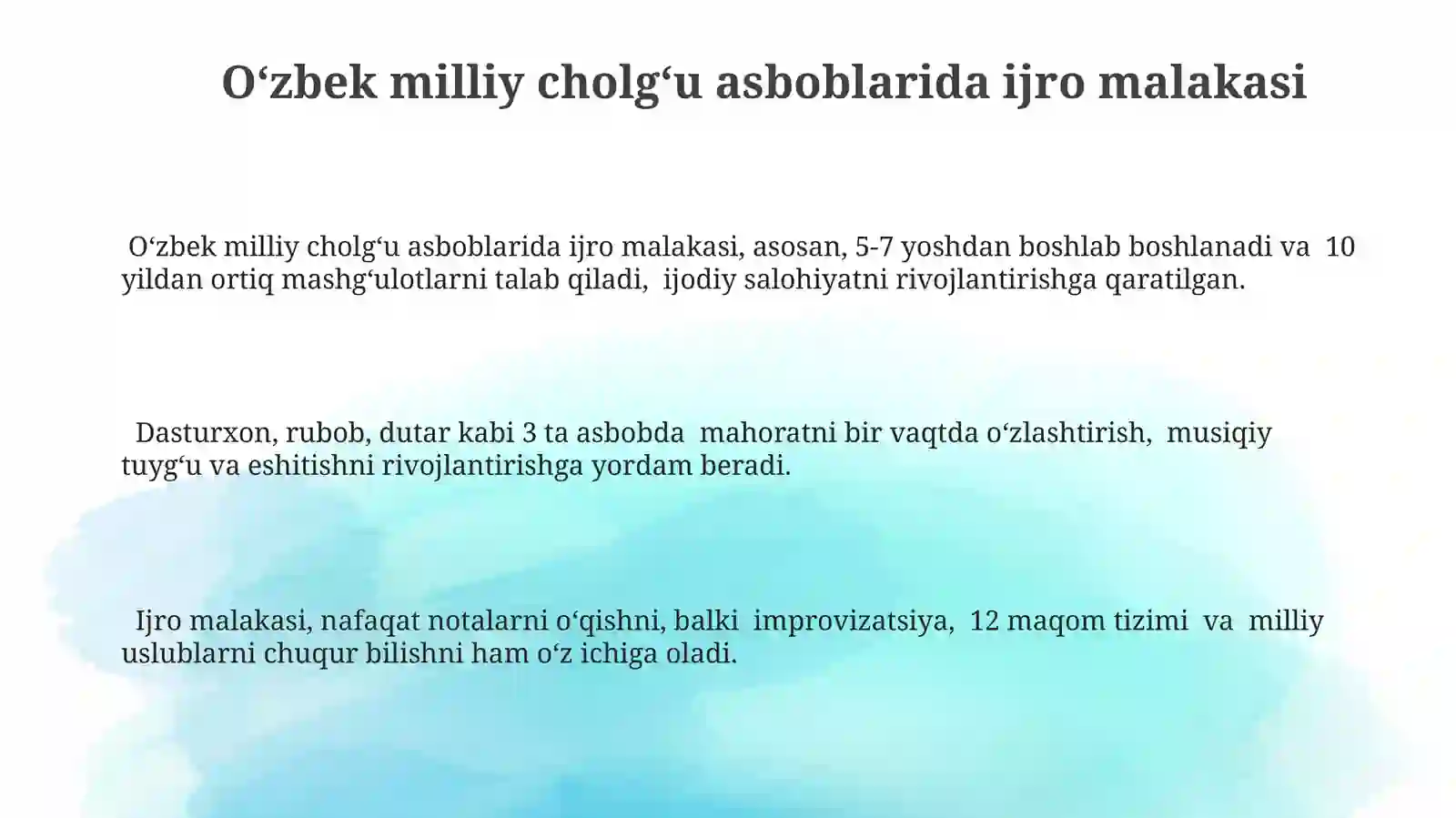 O‘zbek milliy cholg‘u asboblarida ijro malakasi

O‘zbek milliy cholg‘u asboblarida ijro malakasi, asosan, 5-7 yoshdan boshlab boshlanadi va 10 yildan ortiq mashg‘ulotlarni talab qiladi, ijodiy salohiyatni rivojlantirishga qaratilgan.

Dasturxon, rubob, dutar kabi 3 ta asbobda mahoratni bir vaqtda o‘zlashtirish, musiqiy tuyg‘u va eshitishni rivojlantirishga yordam beradi.

Ijro malakasi, nafaqat notalarni o‘qishni, balki improvizatsiya, 12 maqom tizimi va milliy uslublarni chuqur bilishni ham o‘z ichiga oladi.